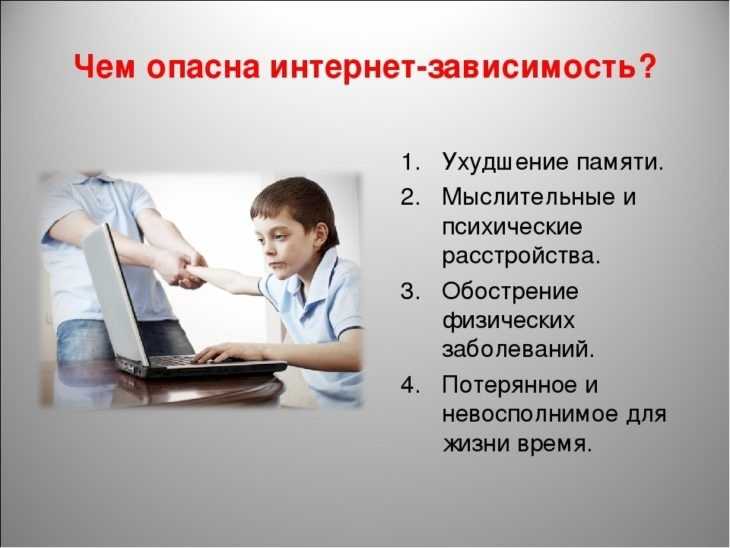 Чем опасна интернет-зависимость?

1. Ухудшение памяти.
2. Мыслительные и психические расстройства.
3. Обострение физических заболеваний.
4. Потерянное и невосполнимое для жизни время.